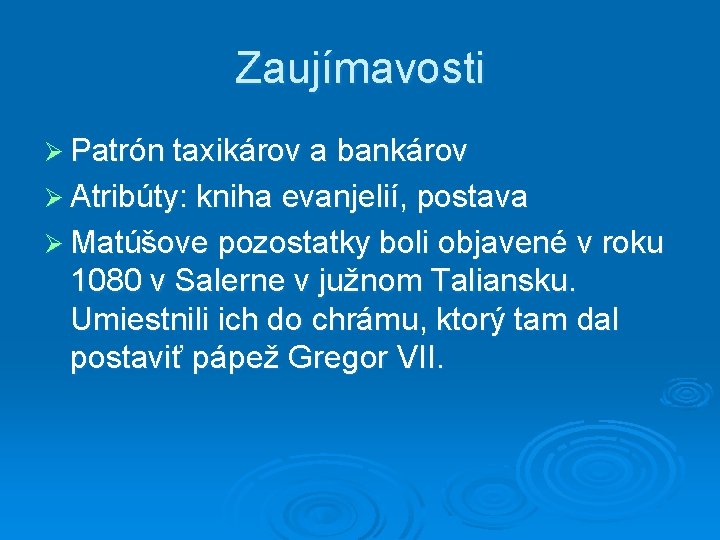 Zaujímavosti

➢ Patrón taxikárov a bankárov

➢ Atribúty: kniha evanjelií, postava

➢ Matúšove pozostatky boli objavené v roku 1080 v Salerne v južnom Taliansku. Umiestnili ich do chrámu, ktorý tam dal postaviť pápež Gregor VII.